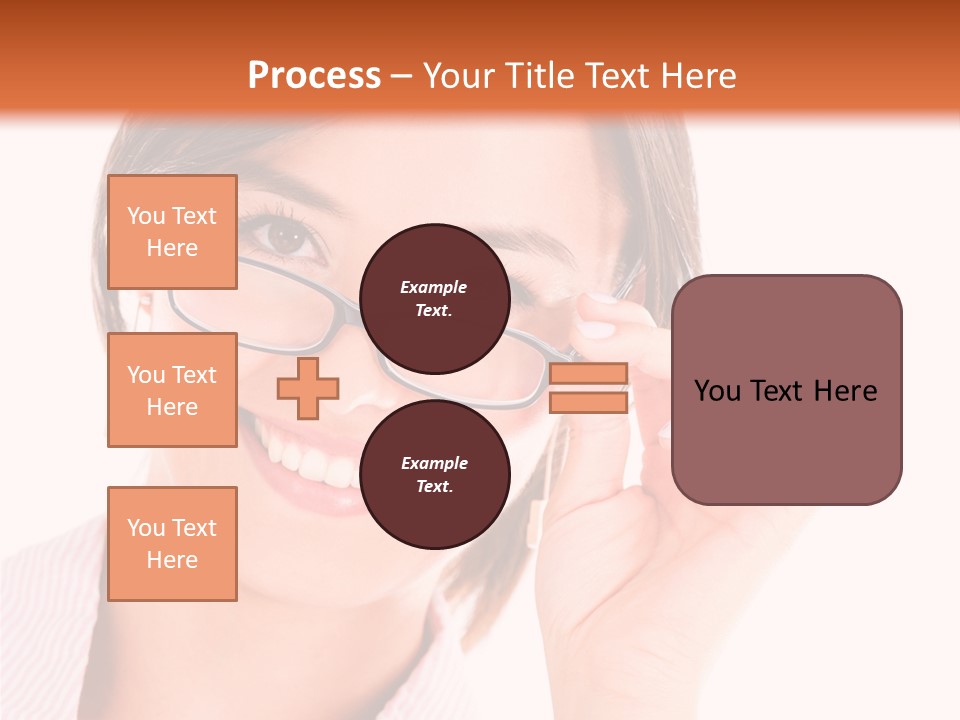 Process – Your Title Text Here

You Text Here

You Text Here

You Text Here

Example Text.

Example Text.

You Text Here